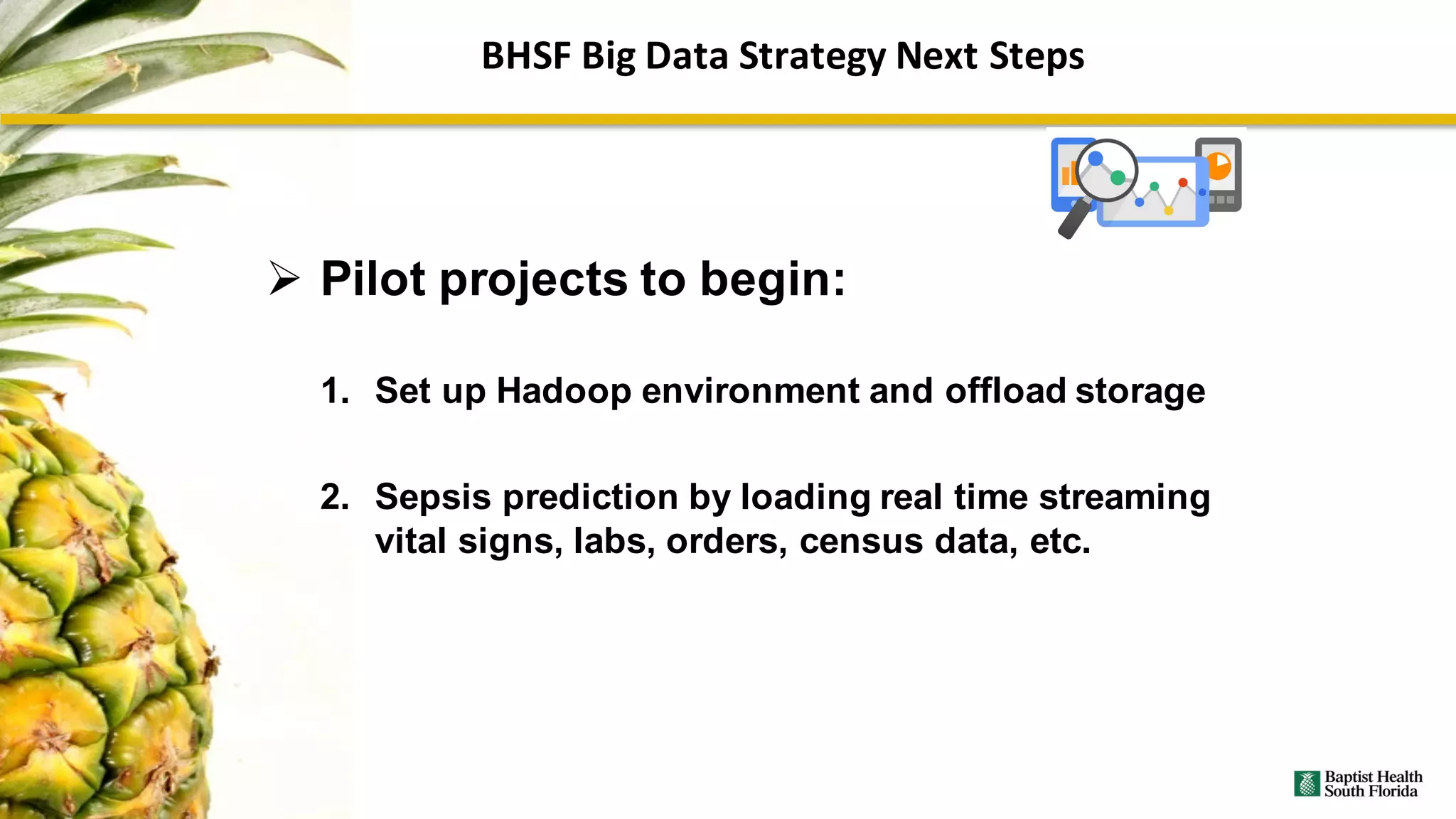 BHSF Big Data Strategy Next Steps

➢ Pilot projects to begin:

1. Set up Hadoop environment and offload storage

2. Sepsis prediction by loading real time streaming vital signs, labs, orders, census data, etc.

Baptist Health South Florida